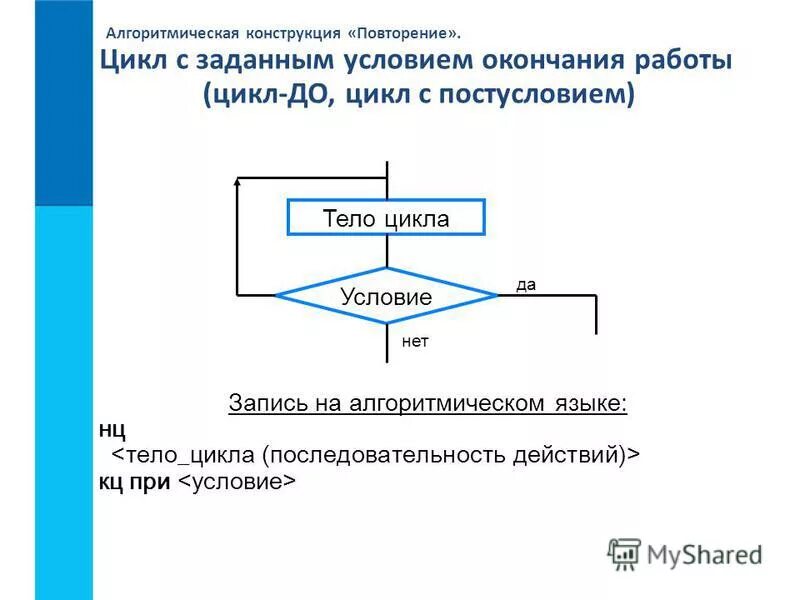 Алгоритмическая конструкция «Повторение».

Цикл с заданным условием окончания работы (цикл-ДО, цикл с постусловием)

Тело цикла

Условие

да

нет

Запись на алгоритмическом языке:

нц
<тело_цикла (последовательность действий)>
кц при <условие>

MyShared